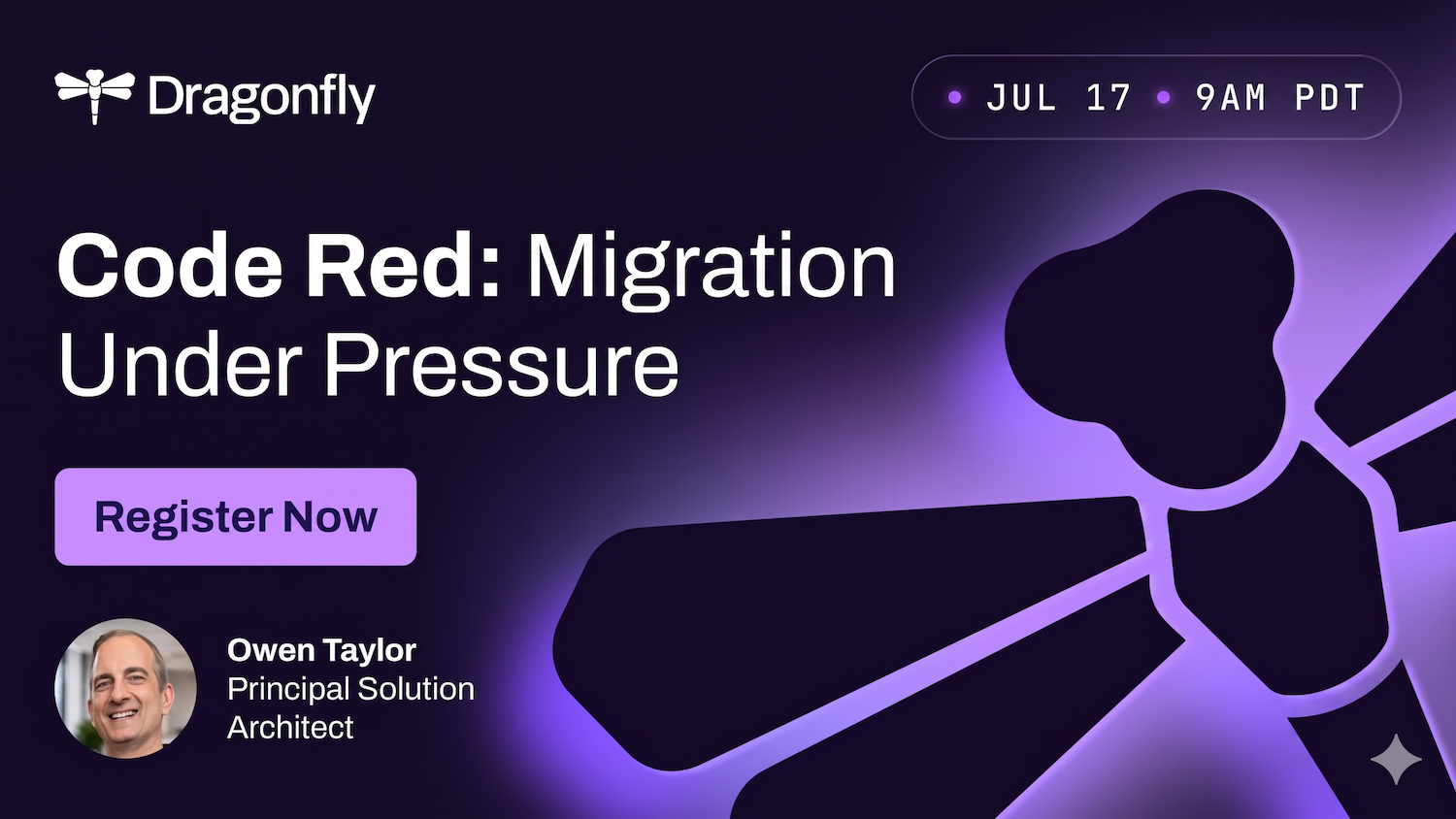 Dragonfly

• JUL 17 • 9AM PDT

Code Red: Migration Under Pressure

Register Now

Owen Taylor
Principal Solution Architect